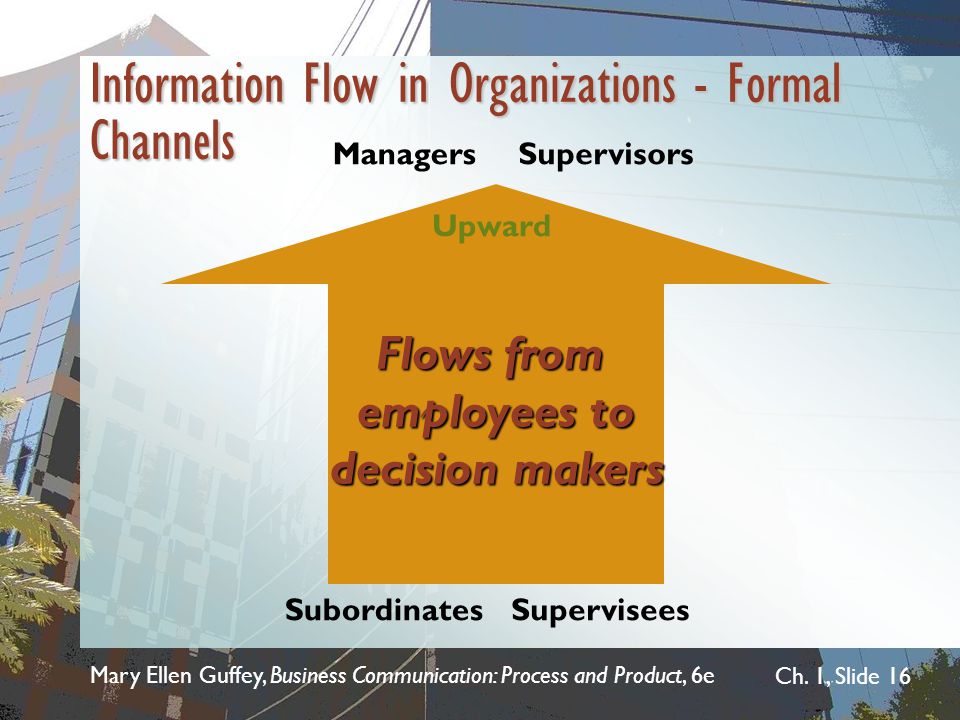 Information Flow in Organizations - Formal Channels

Managers Supervisors

Upward

Flows from employees to decision makers

Subordinates Supervisees

Mary Ellen Guffey, Business Communication: Process and Product, 6e

Ch. 1, Slide 16